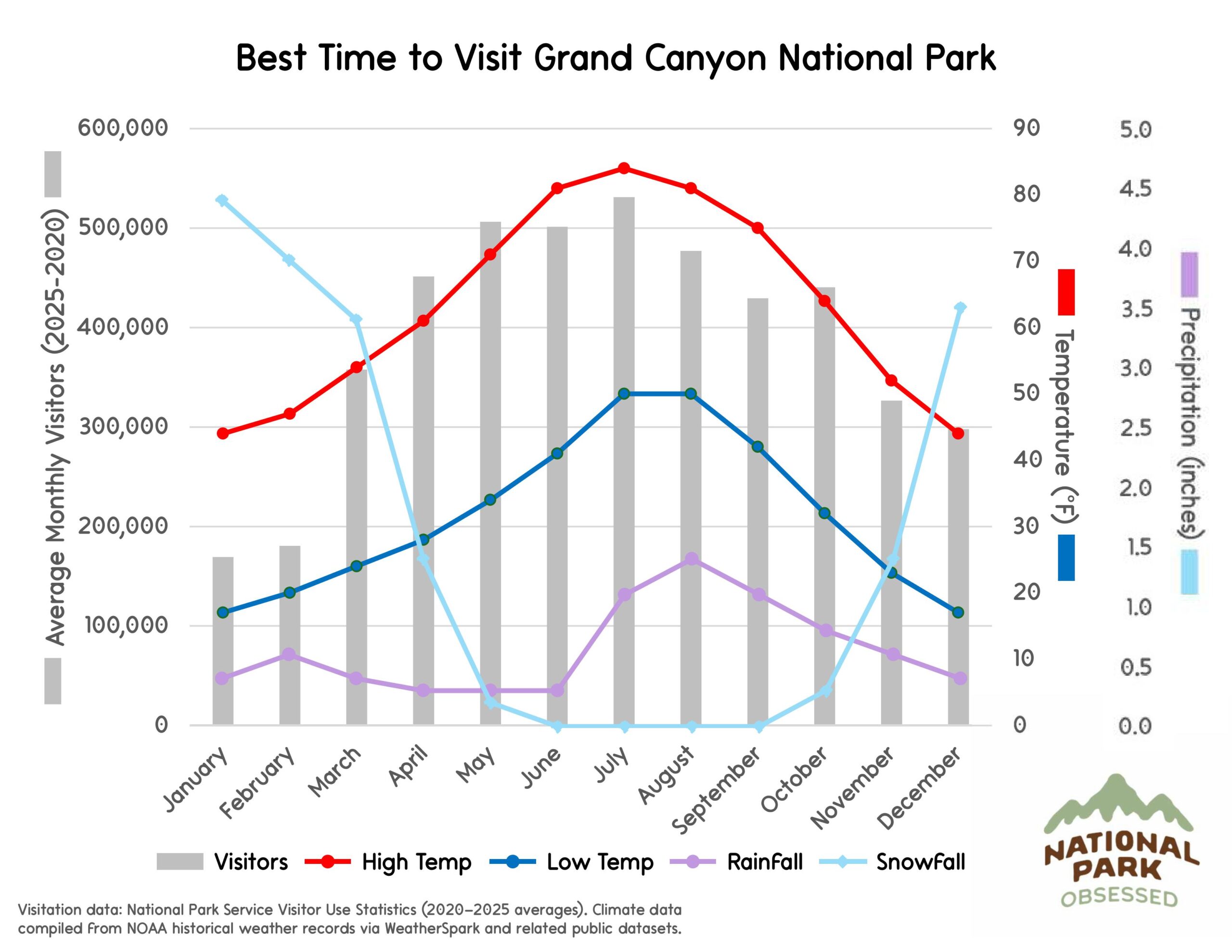 Best Time to Visit Grand Canyon National Park

Average Monthly Visitors (2025-2020)

600,000
500,000
400,000
300,000
200,000
100,000
0

90
80
70
60
50
40
30
20
10
0

Temperature (°F)

5.0
4.5
4.0
3.5
3.0
2.5
2.0
1.5
1.0
0.5
0.0

Precipitation (inches)

January
February
March
April
May
June
July
August
September
October
November
December

Visitors
High Temp
Low Temp
Rainfall
Snowfall

NATIONAL PARK OBSESSED

Visitation data: National Park Service Visitor Use Statistics (2020–2025 averages). Climate data compiled from NOAA historical weather records via WeatherSpark and related public datasets.